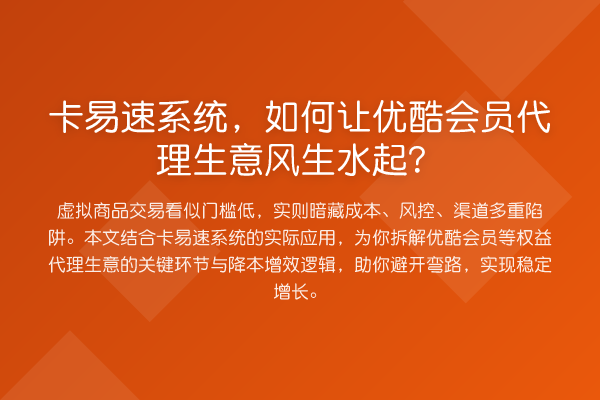 卡易速系统，如何让优酷会员代理生意风生水起？

虚拟商品交易看似门槛低，实则暗藏成本、风控、渠道多重陷阱。本文结合卡易速系统的实际应用，为你拆解优酷会员等权益代理生意的关键环节与降本增效逻辑，助你避开弯路，实现稳定增长。